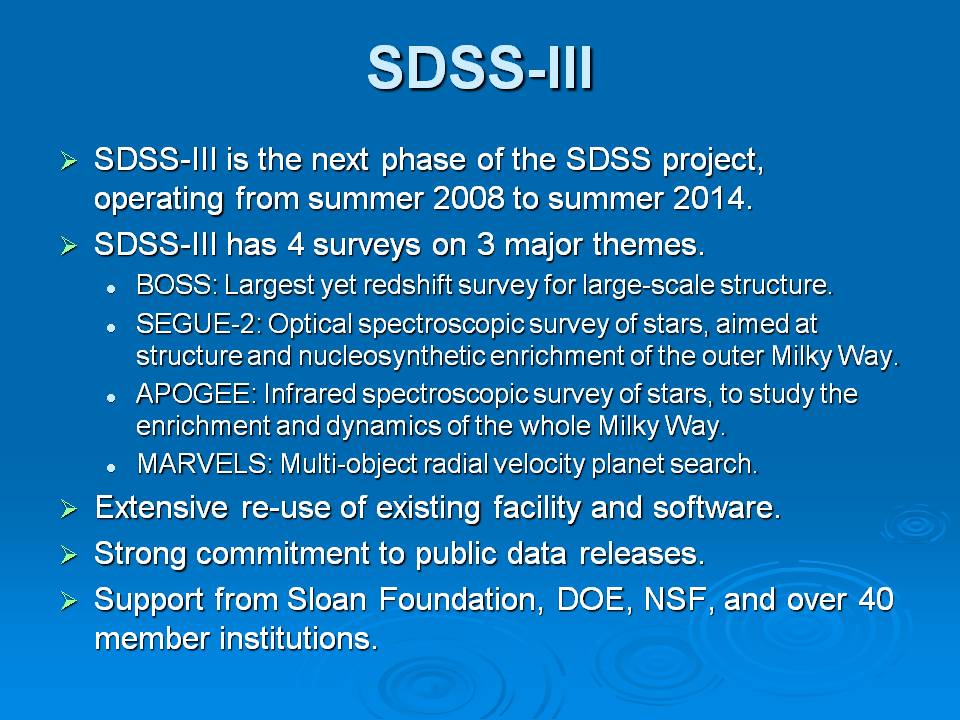 SDSS-III

➢ SDSS-III is the next phase of the SDSS project, operating from summer 2008 to summer 2014.

➢ SDSS-III has 4 surveys on 3 major themes.

• BOSS: Largest yet redshift survey for large-scale structure.

• SEGUE-2: Optical spectroscopic survey of stars, aimed at structure and nucleosynthetic enrichment of the outer Milky Way.

• APOGEE: Infrared spectroscopic survey of stars, to study the enrichment and dynamics of the whole Milky Way.

• MARVELS: Multi-object radial velocity planet search.

➢ Extensive re-use of existing facility and software.

➢ Strong commitment to public data releases.

➢ Support from Sloan Foundation, DOE, NSF, and over 40 member institutions.